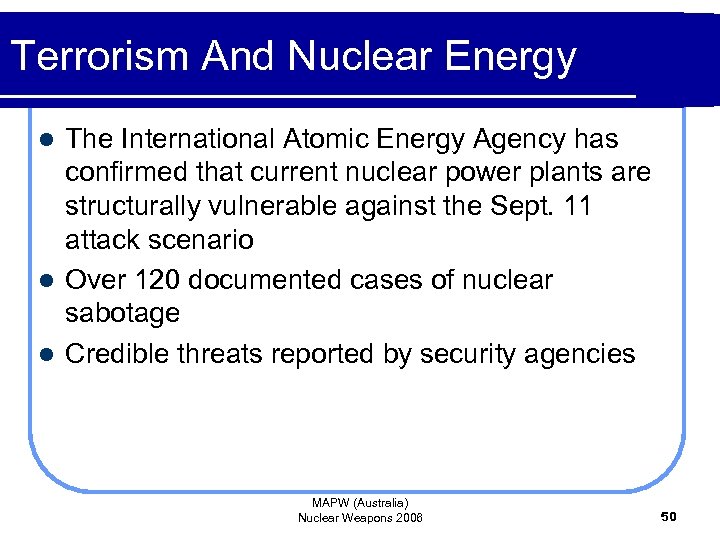 Terrorism And Nuclear Energy

- The International Atomic Energy Agency has confirmed that current nuclear power plants are structurally vulnerable against the Sept. 11 attack scenario
- Over 120 documented cases of nuclear sabotage
- Credible threats reported by security agencies

MAPW (Australia)
Nuclear Weapons 2006

50